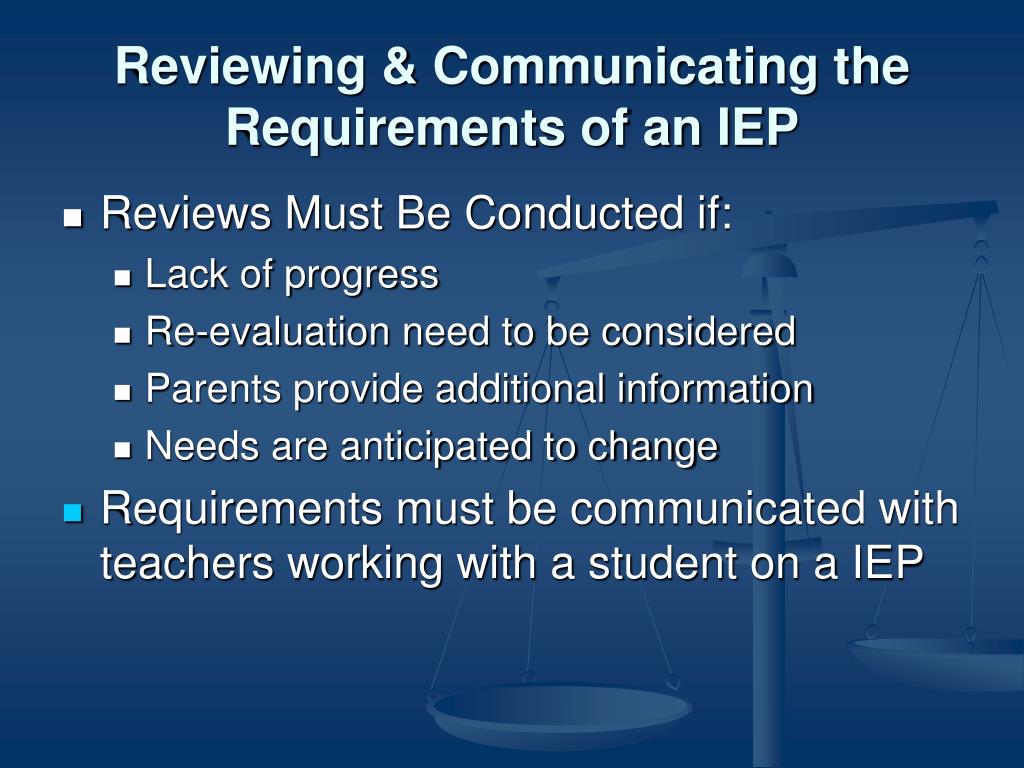 Reviewing & Communicating the Requirements of an IEP

- Reviews Must Be Conducted if:
  - Lack of progress
  - Re-evaluation need to be considered
  - Parents provide additional information
  - Needs are anticipated to change
- Requirements must be communicated with teachers working with a student on a IEP